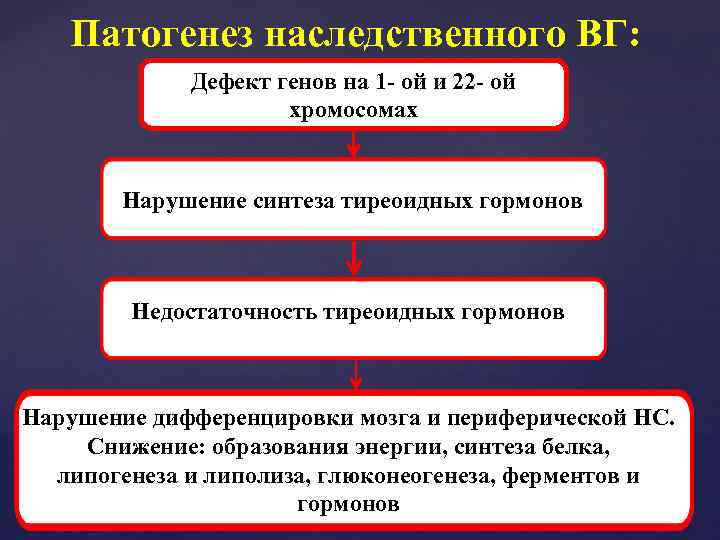 Патогенез наследственного ВГ:

Дефект генов на 1- ой и 22- ой хромосомах

Нарушение синтеза тиреоидных гормонов

Недостаточность тиреоидных гормонов

Нарушение дифференцировки мозга и периферической НС. Снижение: образования энергии, синтеза белка, липогенеза и липолиза, глюконеогенеза, ферментов и гормонов